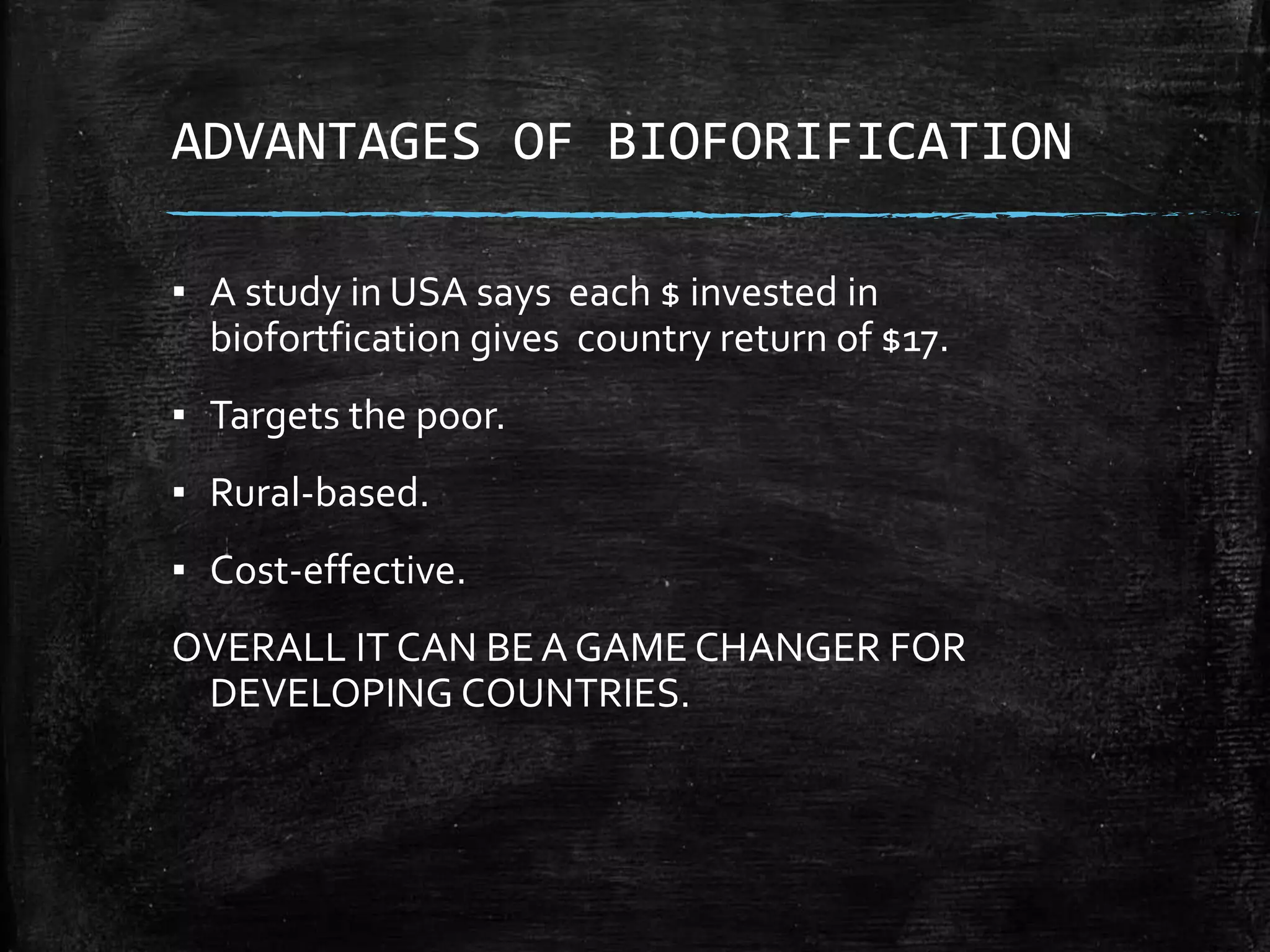 ADVANTAGES OF BIOFORIFICATION

▪ A study in USA says each $ invested in biofortfication gives country return of $17.

▪ Targets the poor.

▪ Rural-based.

▪ Cost-effective.

OVERALL IT CAN BE A GAME CHANGER FOR DEVELOPING COUNTRIES.